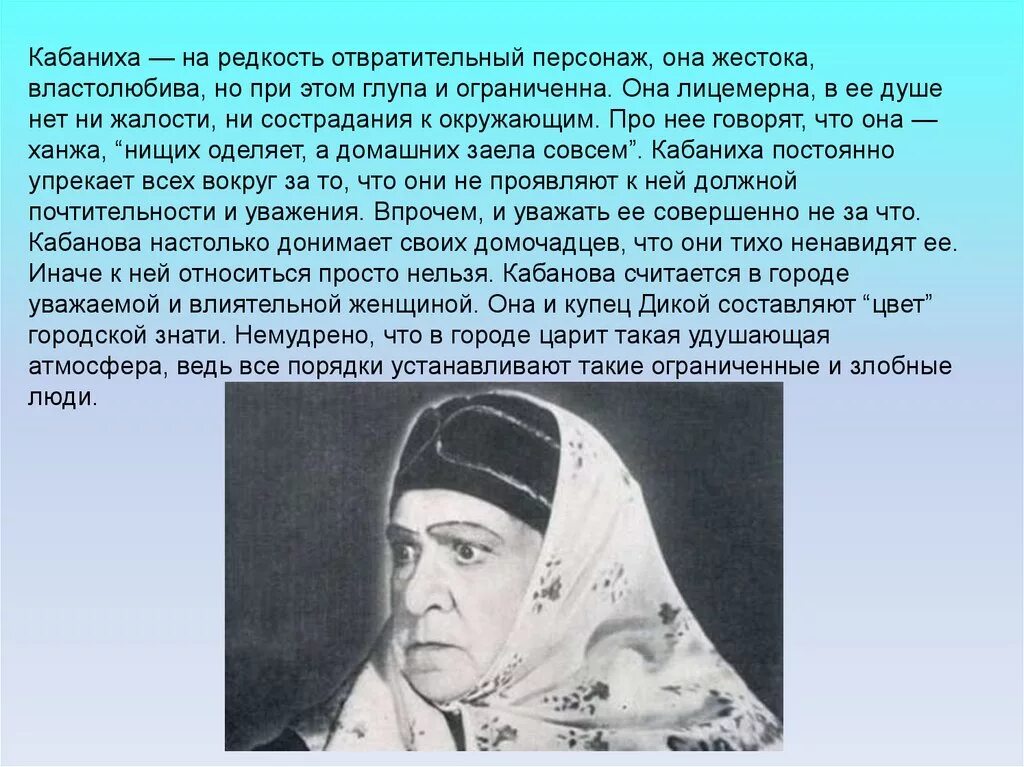 Кабаниха — на редкость отвратительный персонаж, она жестока, властолюбива, но при этом глупа и ограниченна. Она лицемерна, в ее душе нет ни жалости, ни сострадания к окружающим. Про нее говорят, что она — ханжа, “нищих оделяет, а домашних заела совсем”. Кабаниха постоянно упрекает всех вокруг за то, что они не проявляют к ней должной почтительности и уважения. Впрочем, и уважать ее совершенно не за что. Кабанова настолько донимает своих домочадцев, что они тихо ненавидят ее. Иначе к ней относиться просто нельзя. Кабанова считается в городе уважаемой и влиятельной женщиной. Она и купец Дикой составляют “цвет” городской знати. Немудрено, что в городе царит такая удушающая атмосфера, ведь все порядки устанавливают такие ограниченные и злобные люди.